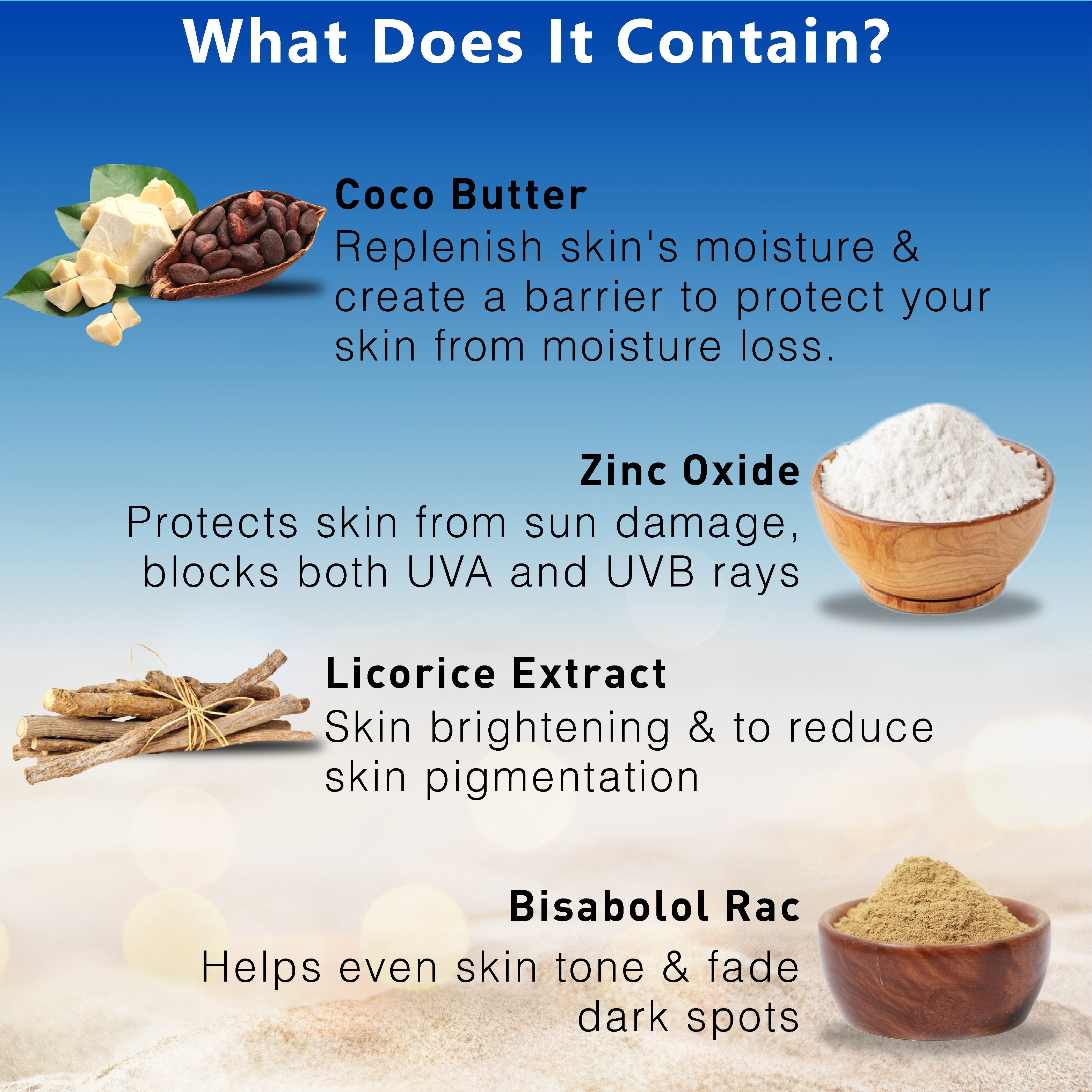 What Does It Contain?

Coco Butter
Replenish skin's moisture & create a barrier to protect your skin from moisture loss.

Zinc Oxide
Protects skin from sun damage, blocks both UVA and UVB rays

Licorice Extract
Skin brightening & to reduce skin pigmentation

Bisabolol Rac
Helps even skin tone & fade dark spots